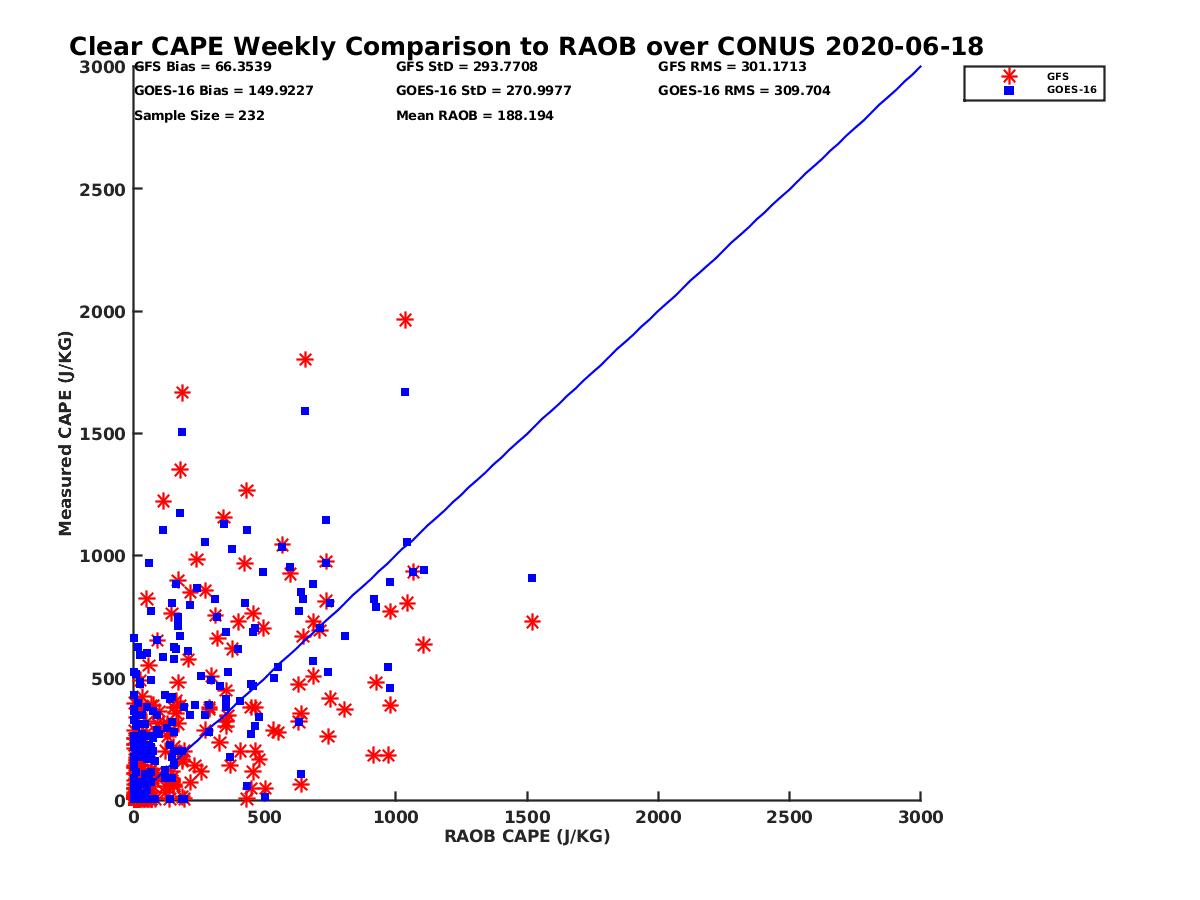 Clear CAPE Weekly Comparison to RAOB over CONUS 2020-06-18

GFS Bias = 66.3539
GOES-16 Bias = 149.9227
Sample Size = 232

GFS StD = 293.7708
GOES-16 StD = 270.9977
Mean RAOB = 188.194

GFS RMS = 301.1713
GOES-16 RMS = 309.704

GFS
GOES-16

Measured CAPE (J/KG)

3000
2500
2000
1500
1000
500
0

0
500
1000
1500
2000
2500
3000

RAOB CAPE (J/KG)